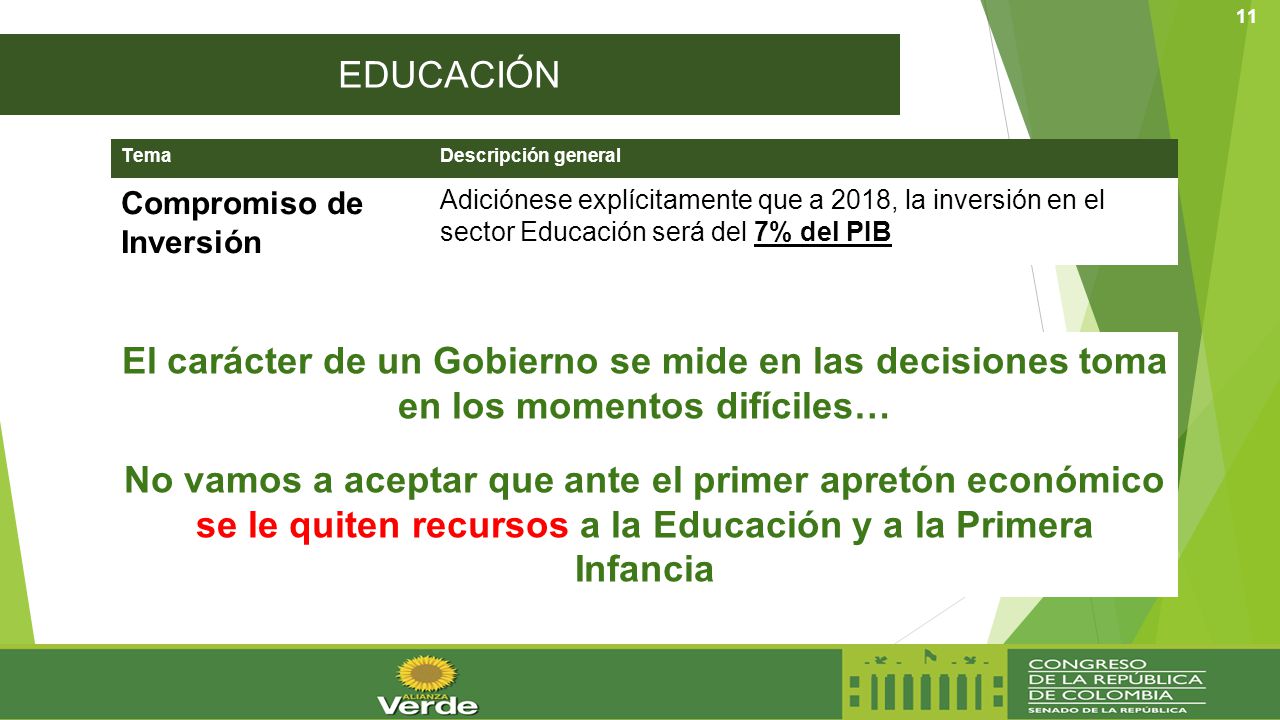 11

EDUCACIÓN

| Tema | Descripción general |
|---|---|
| Compromiso de Inversión | Adiciónese explícitamente que a 2018, la inversión en el sector Educación será del 7% del PIB |

El carácter de un Gobierno se mide en las decisiones toma en los momentos difíciles…

No vamos a aceptar que ante el primer apretón económico se le quiten recursos a la Educación y a la Primera Infancia

ALIANZA Verde

CONGRESO DE LA REPÚBLICA DE COLOMBIA
SENADO DE LA REPÚBLICA